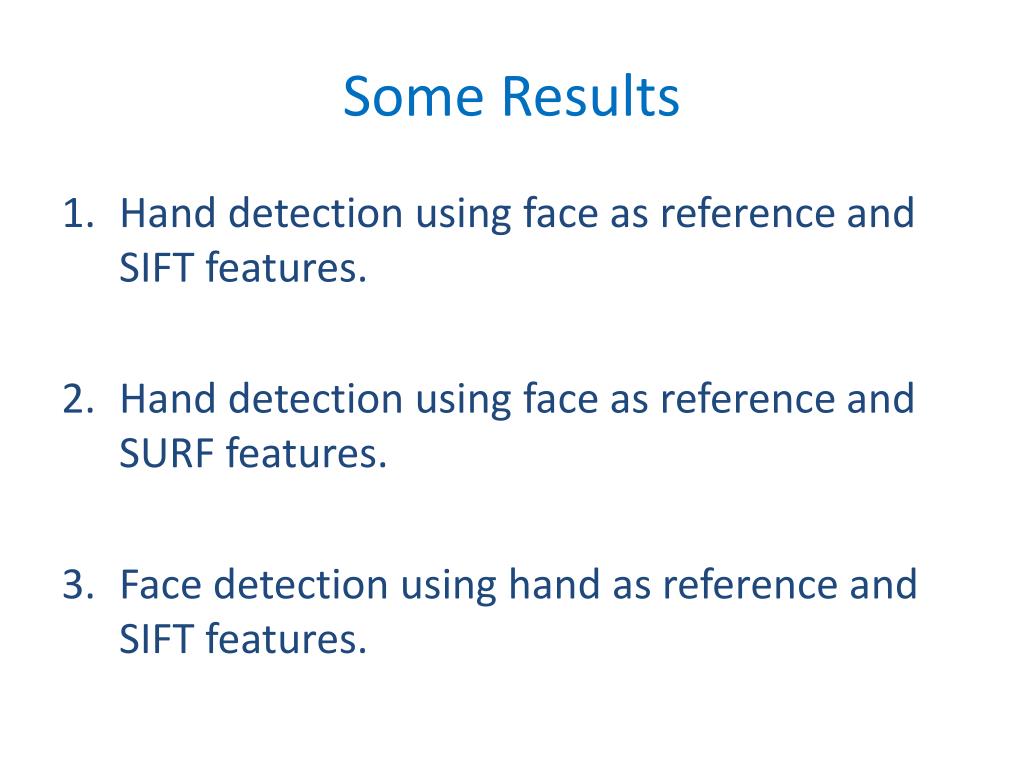 Some Results

1. Hand detection using face as reference and SIFT features.

2. Hand detection using face as reference and SURF features.

3. Face detection using hand as reference and SIFT features.